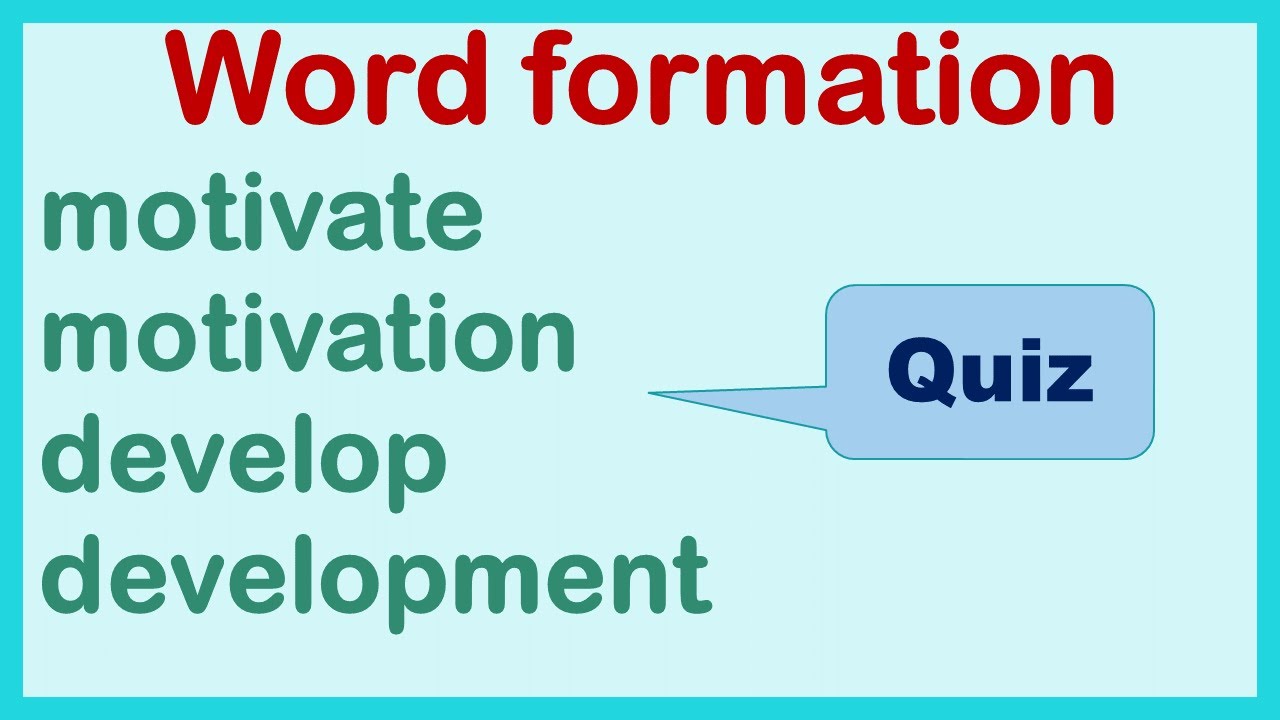 Word formation

motivate
motivation
develop
development

Quiz